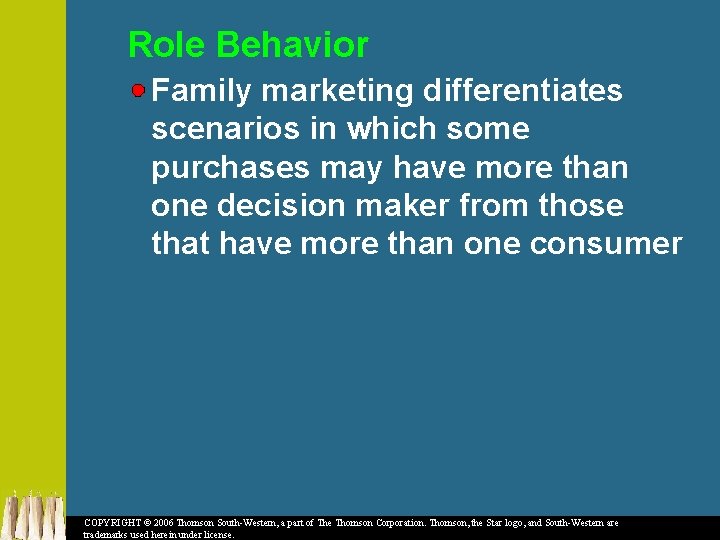 Role Behavior

Family marketing differentiates scenarios in which some purchases may have more than one decision maker from those that have more than one consumer

COPYRIGHT © 2006 Thomson South-Western, a part of The Thomson Corporation. Thomson, the Star logo, and South-Western are trademarks used herein under license.